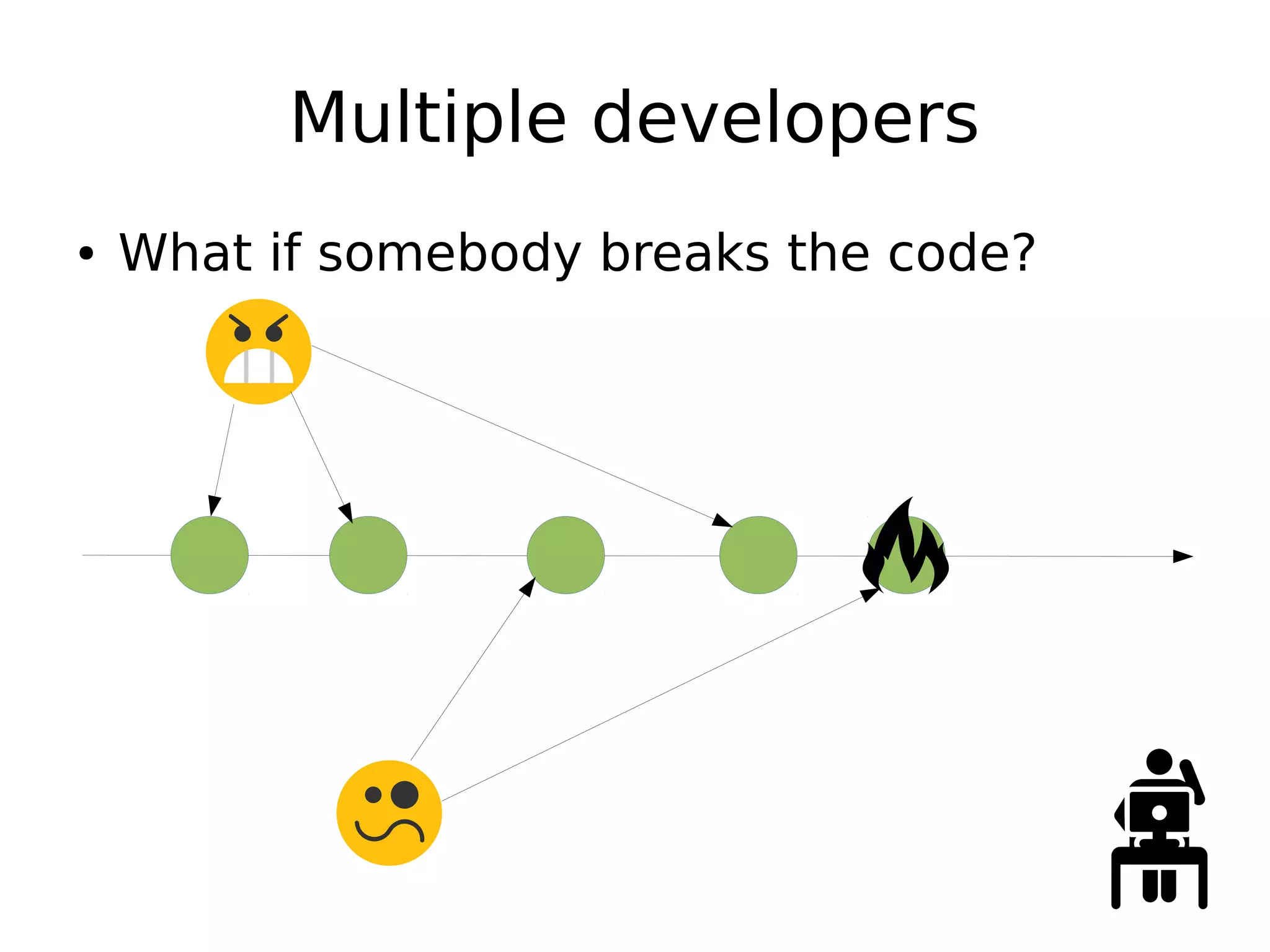 Multiple developers

• What if somebody breaks the code?